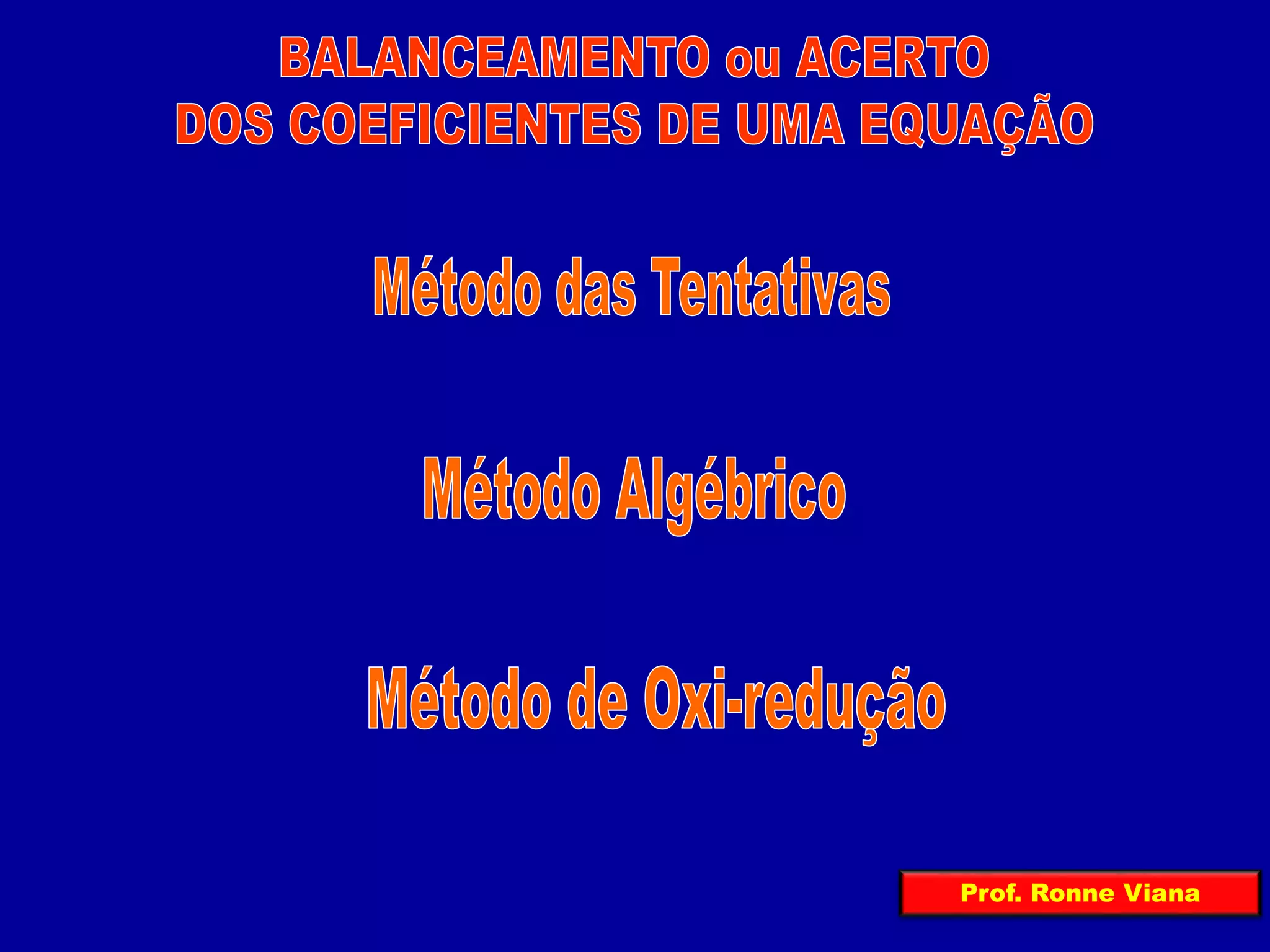 BALANCEAMENTO ou ACERTO
DOS COEFICIENTES DE UMA EQUAÇÃO

Método das Tentativas

Método Algébrico

Método de Oxi-redução

Prof. Ronne Viana